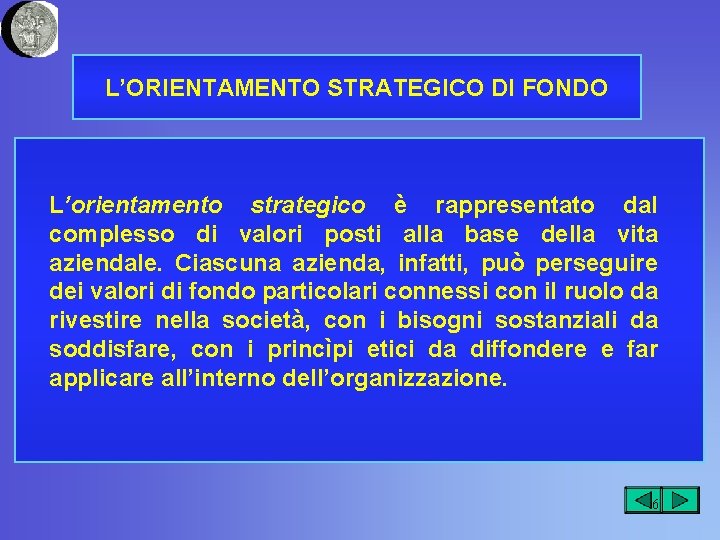 L’ORIENTAMENTO STRATEGICO DI FONDO

L’orientamento strategico è rappresentato dal complesso di valori posti alla base della vita aziendale. Ciascuna azienda, infatti, può perseguire dei valori di fondo particolari connessi con il ruolo da rivestire nella società, con i bisogni sostanziali da soddisfare, con i princìpi etici da diffondere e far applicare all’interno dell’organizzazione.

6